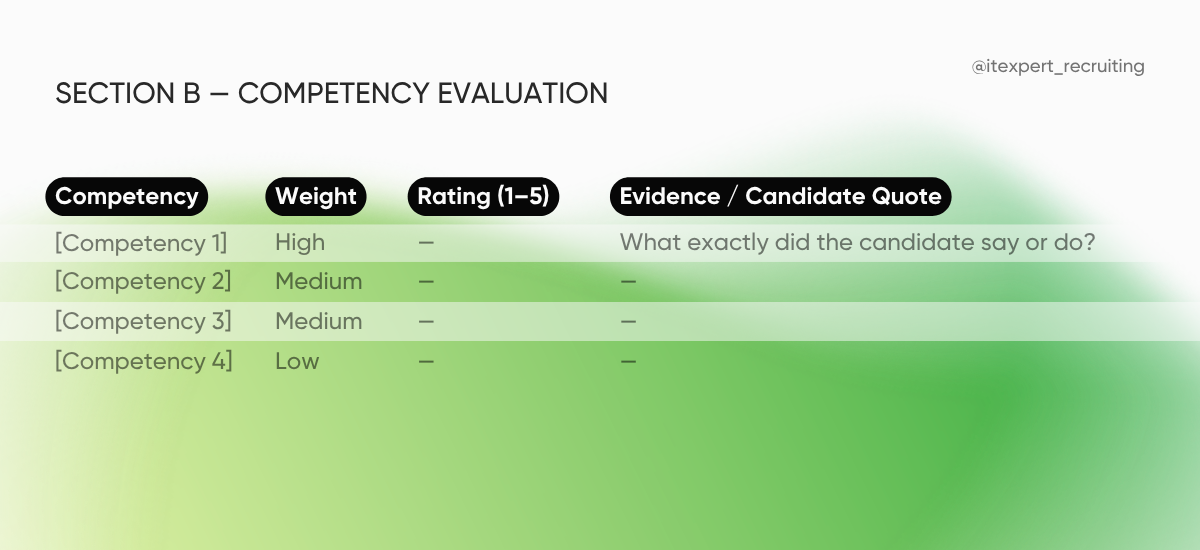 @itexpert_recruiting

SECTION B — COMPETENCY EVALUATION

| Competency | Weight | Rating (1–5) | Evidence / Candidate Quote |
|---|---|---|---|
| [Competency 1] | High | — | What exactly did the candidate say or do? |
| [Competency 2] | Medium | — | — |
| [Competency 3] | Medium | — | — |
| [Competency 4] | Low | — | — |